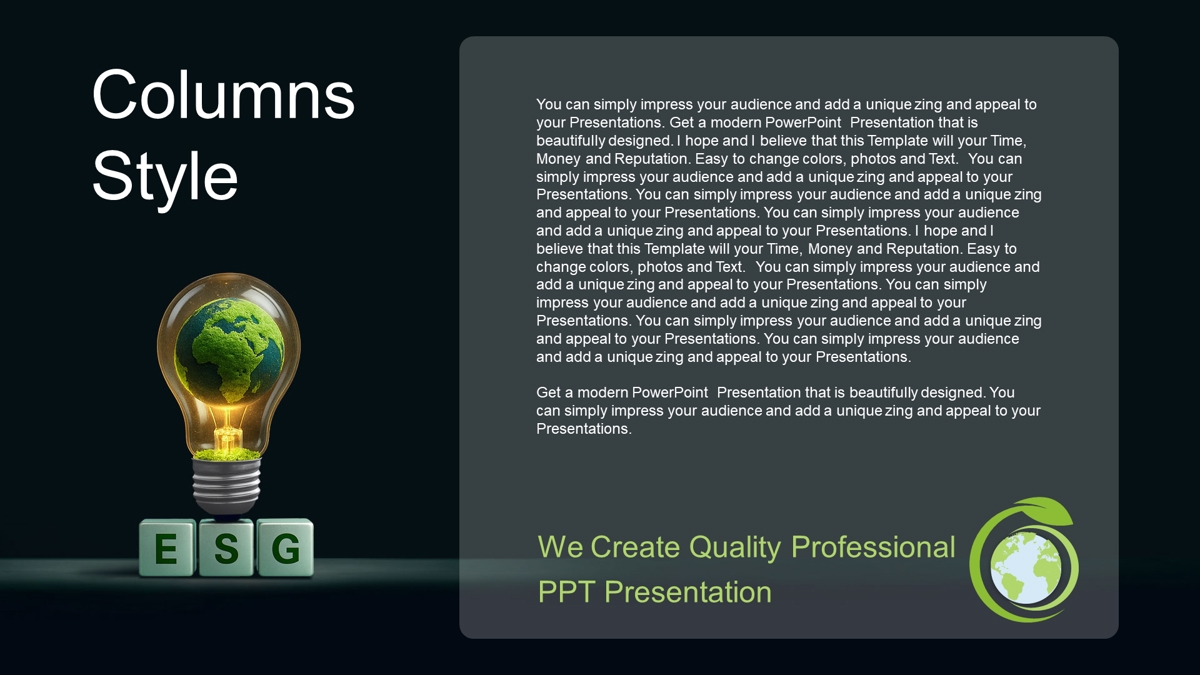 Columns Style

E S G

You can simply impress your audience and add a unique zing and appeal to your Presentations. Get a modern PowerPoint Presentation that is beautifully designed. I hope and I believe that this Template will your Time, Money and Reputation. Easy to change colors, photos and Text. You can simply impress your audience and add a unique zing and appeal to your Presentations. You can simply impress your audience and add a unique zing and appeal to your Presentations. You can simply impress your audience and add a unique zing and appeal to your Presentations. I hope and I believe that this Template will your Time, Money and Reputation. Easy to change colors, photos and Text. You can simply impress your audience and add a unique zing and appeal to your Presentations. You can simply impress your audience and add a unique zing and appeal to your Presentations. You can simply impress your audience and add a unique zing and appeal to your Presentations. You can simply impress your audience and add a unique zing and appeal to your Presentations.

Get a modern PowerPoint Presentation that is beautifully designed. You can simply impress your audience and add a unique zing and appeal to your Presentations.

We Create Quality Professional PPT Presentation